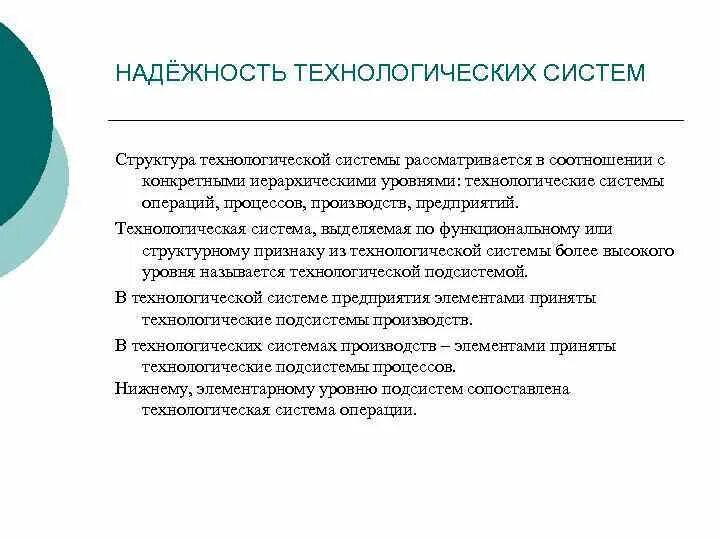 НАДЁЖНОСТЬ ТЕХНОЛОГИЧЕСКИХ СИСТЕМ

Структура технологической системы рассматривается в соотношении с конкретными иерархическими уровнями: технологические системы операций, процессов, производств, предприятий.

Технологическая система, выделяемая по функциональному или структурному признаку из технологической системы более высокого уровня называется технологической подсистемой.

В технологической системе предприятия элементами приняты технологические подсистемы производств.

В технологических системах производств – элементами приняты технологические подсистемы процессов.

Нижнему, элементарному уровню подсистем сопоставлена технологическая система операции.